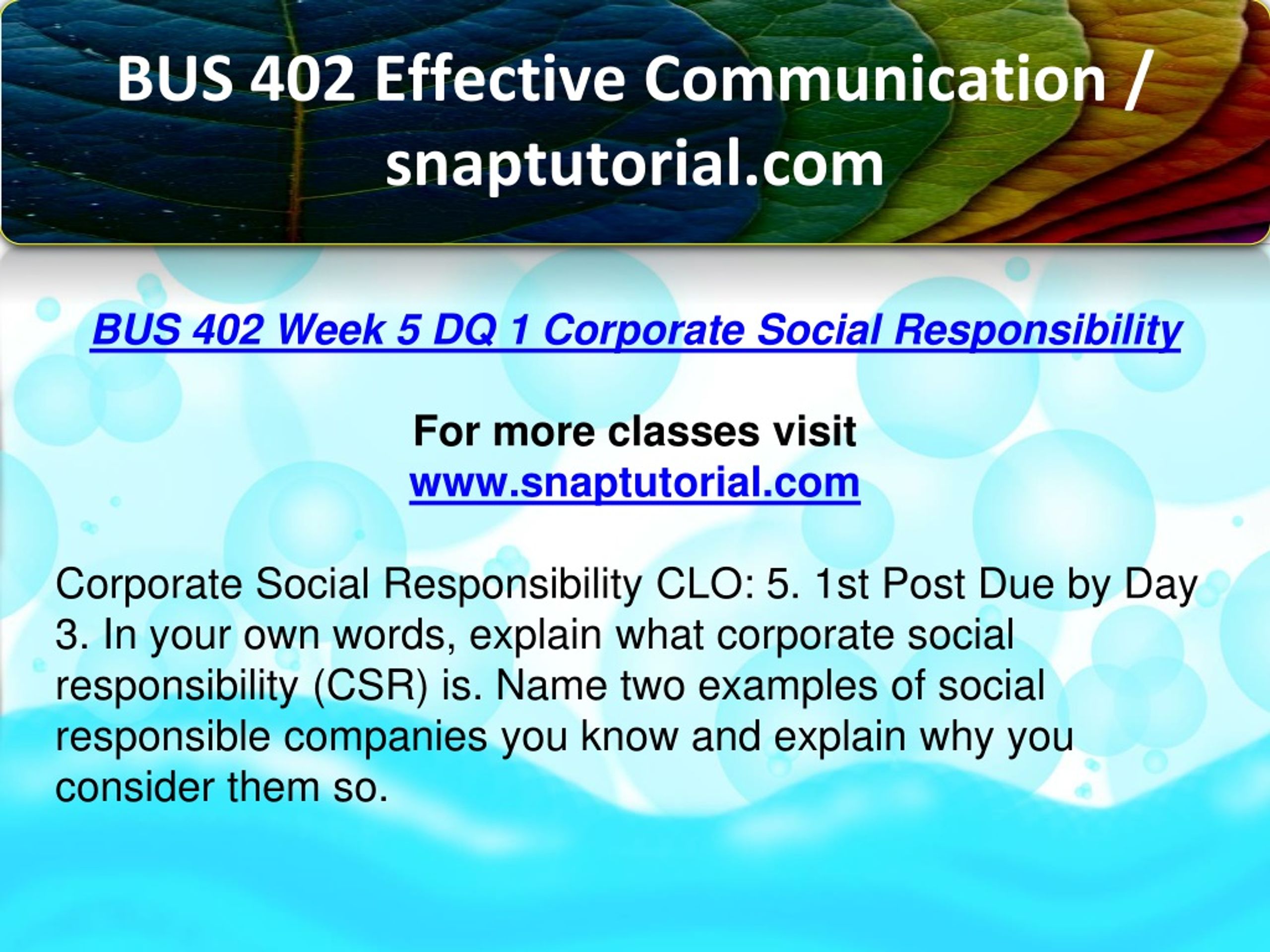 BUS 402 Effective Communication / snaptutorial.com

BUS 402 Week 5 DQ 1 Corporate Social Responsibility

For more classes visit
www.snaptutorial.com

Corporate Social Responsibility CLO: 5. 1st Post Due by Day 3. In your own words, explain what corporate social responsibility (CSR) is. Name two examples of social responsible companies you know and explain why you consider them so.